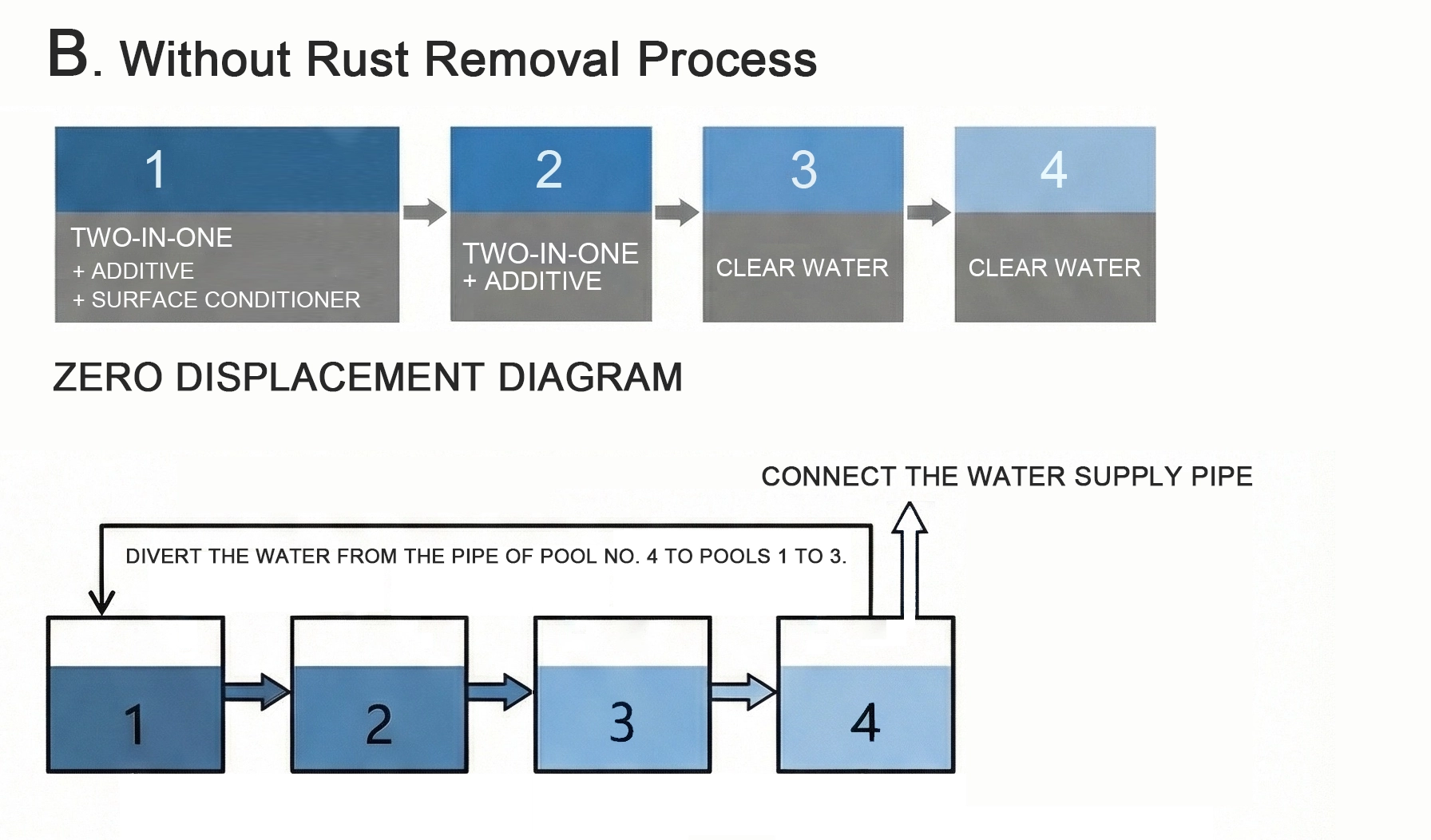 B. Without Rust Removal Process

1
TWO-IN-ONE
+ ADDITIVE
+ SURFACE CONDITIONER

2
TWO-IN-ONE
+ ADDITIVE

3
CLEAR WATER

4
CLEAR WATER

ZERO DISPLACEMENT DIAGRAM

CONNECT THE WATER SUPPLY PIPE

DIVERT THE WATER FROM THE PIPE OF POOL NO. 4 TO POOLS 1 TO 3.

1

2

3

4